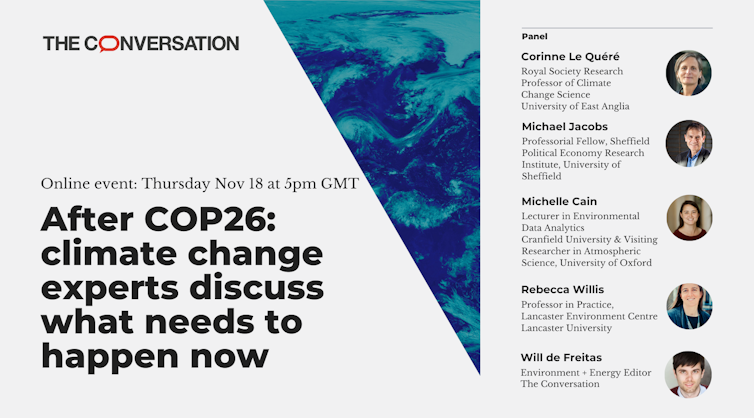 THE CONVERSATION

Online event: Thursday Nov 18 at 5pm GMT

After COP26: climate change experts discuss what needs to happen now

Panel

Corinne Le Quéré
Royal Society Research Professor of Climate Change Science University of East Anglia

Michael Jacobs
Professorial Fellow, Sheffield Political Economy Research Institute, University of Sheffield

Michelle Cain
Lecturer in Environmental Data Analytics Cranfield University & Visiting Researcher in Atmospheric Science, University of Oxford

Rebecca Willis
Professor in Practice, Lancaster Environment Centre Lancaster University

Will de Freitas
Environment + Energy Editor The Conversation